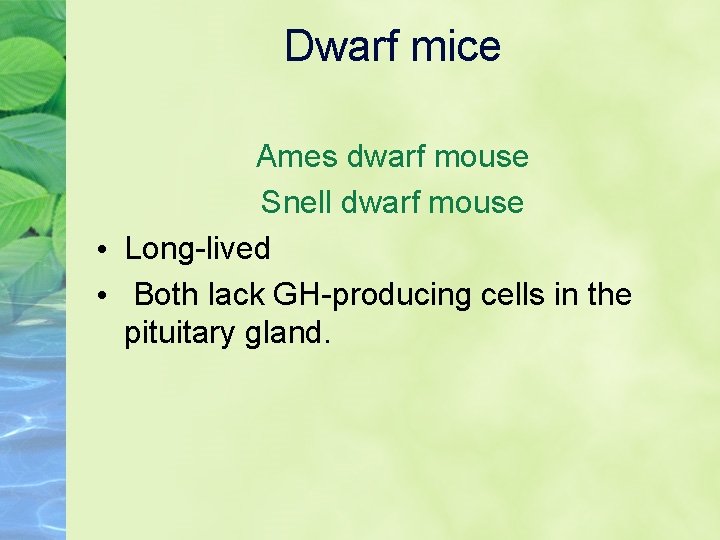 Dwarf mice

Ames dwarf mouse

Snell dwarf mouse

• Long-lived
• Both lack GH-producing cells in the pituitary gland.